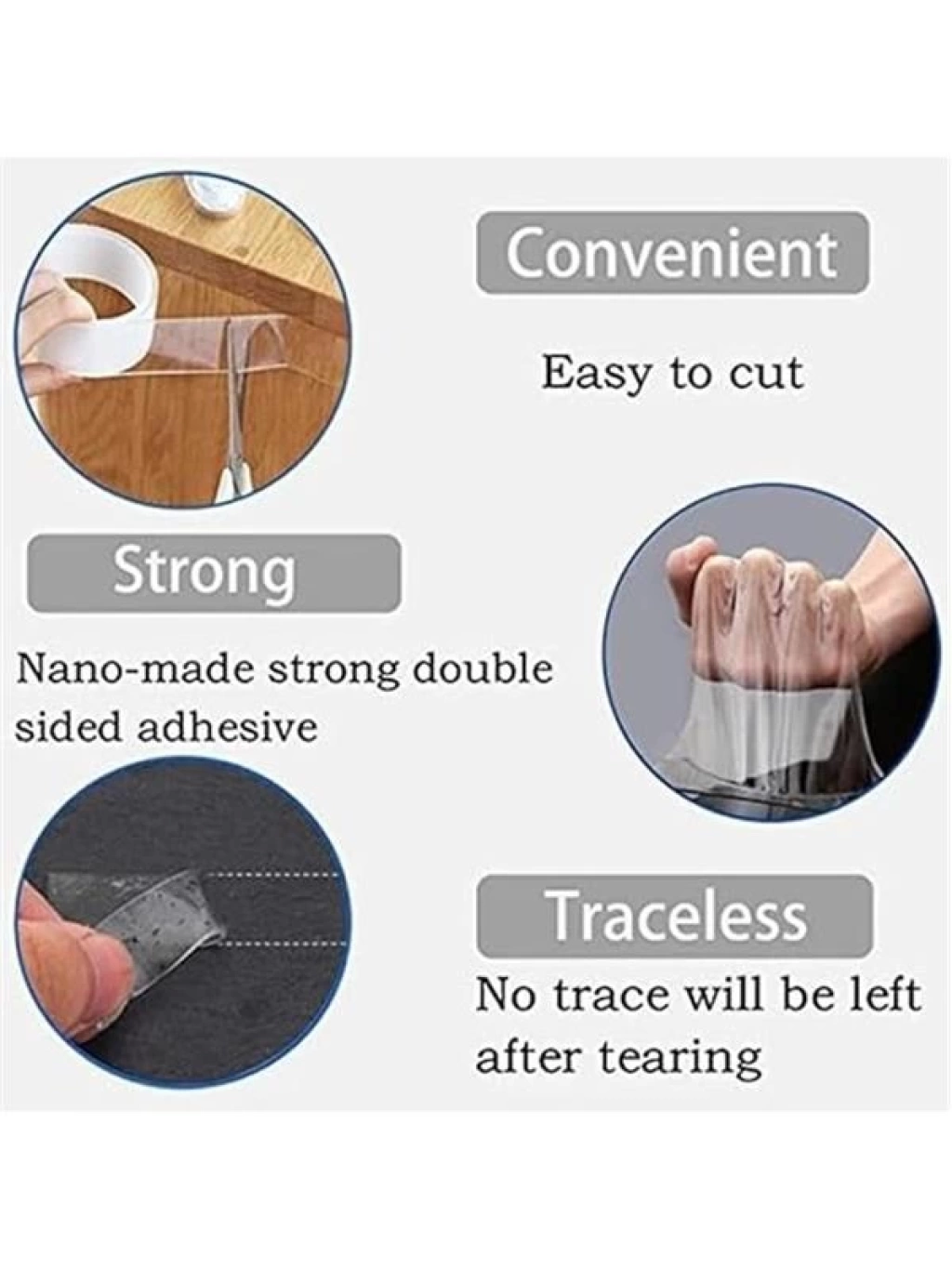 Convenient

Easy to cut

Strong

Nano-made strong double sided adhesive

Traceless

No trace will be left after tearing